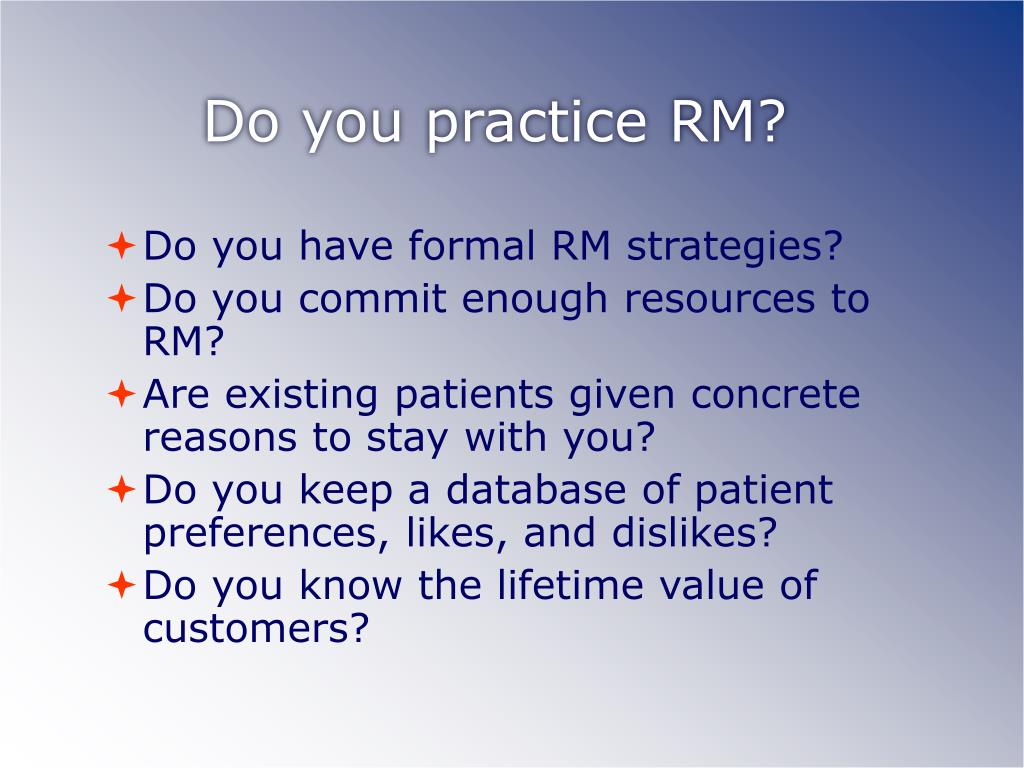 Do you practice RM?

Do you have formal RM strategies?

Do you commit enough resources to RM?

Are existing patients given concrete reasons to stay with you?

Do you keep a database of patient preferences, likes, and dislikes?

Do you know the lifetime value of customers?